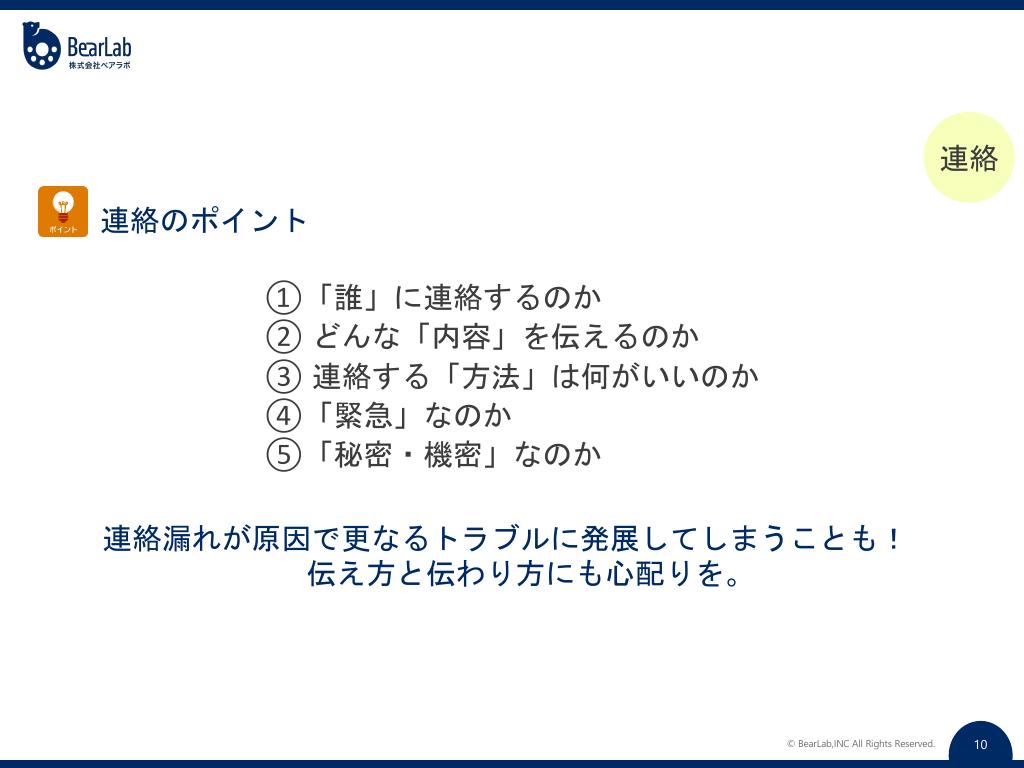 BearLab
株式会社ベアラボ

連絡

ポイント

連絡のポイント

①「誰」に連絡するのか
② どんな「内容」を伝えるのか
③ 連絡する「方法」は何がいいのか
④「緊急」なのか
⑤「秘密・機密」なのか

連絡漏れが原因で更なるトラブルに発展してしまうことも！
伝え方と伝わり方にも心配りを。

© BearLab,INC All Rights Reserved.

10